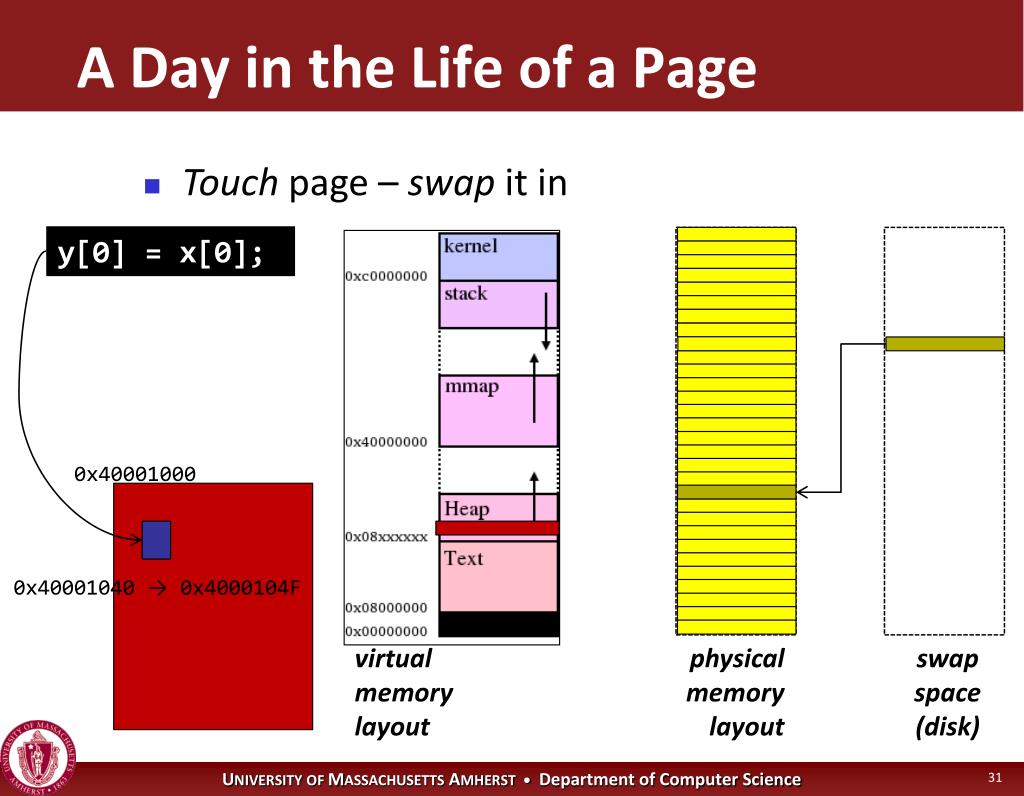 A Day in the Life of a Page

Touch page – swap it in

y[0] = x[0];

0x40001000

0x40001040 → 0x4000104F

kernel
0xc0000000
stack
mmap
0x40000000
Heap
0x08xxxxxx
Text
0x08000000
0x00000000

virtual memory layout

physical memory layout

swap space (disk)

UNIVERSITY OF MASSACHUSETTS AMHERST • Department of Computer Science

31